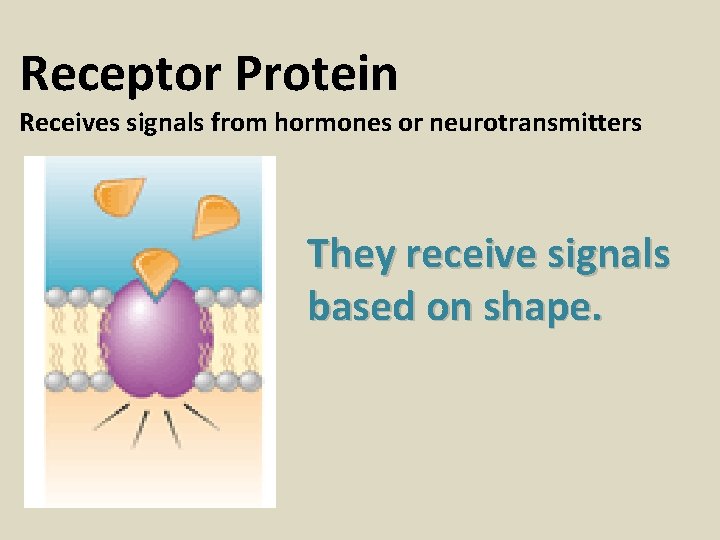 Receptor Protein

Receives signals from hormones or neurotransmitters

They receive signals based on shape.